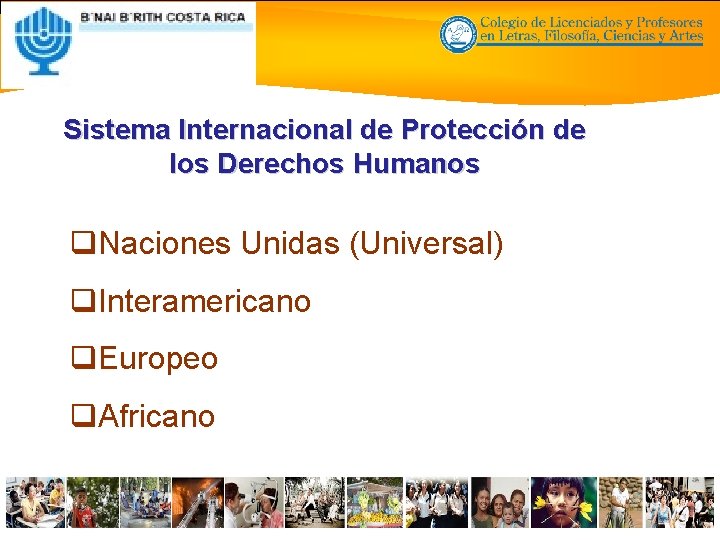 B'NAI B'RITH COSTA RICA

Colegio de Licenciados y Profesores en Letras, Filosofía, Ciencias y Artes

Sistema Internacional de Protección de los Derechos Humanos

❑Naciones Unidas (Universal)

❑Interamericano

❑Europeo

❑Africano